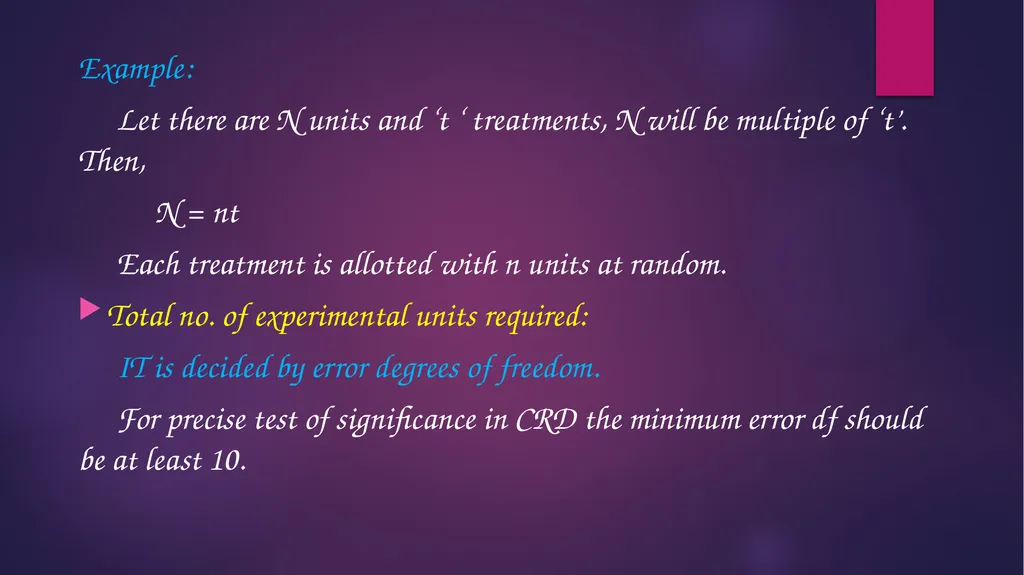 Example:

Let there are N units and 't ' treatments, N will be multiple of 't'. Then,

N = nt

Each treatment is allotted with n units at random.

Total no. of experimental units required:

IT is decided by error degrees of freedom.

For precise test of significance in CRD the minimum error df should be at least 10.